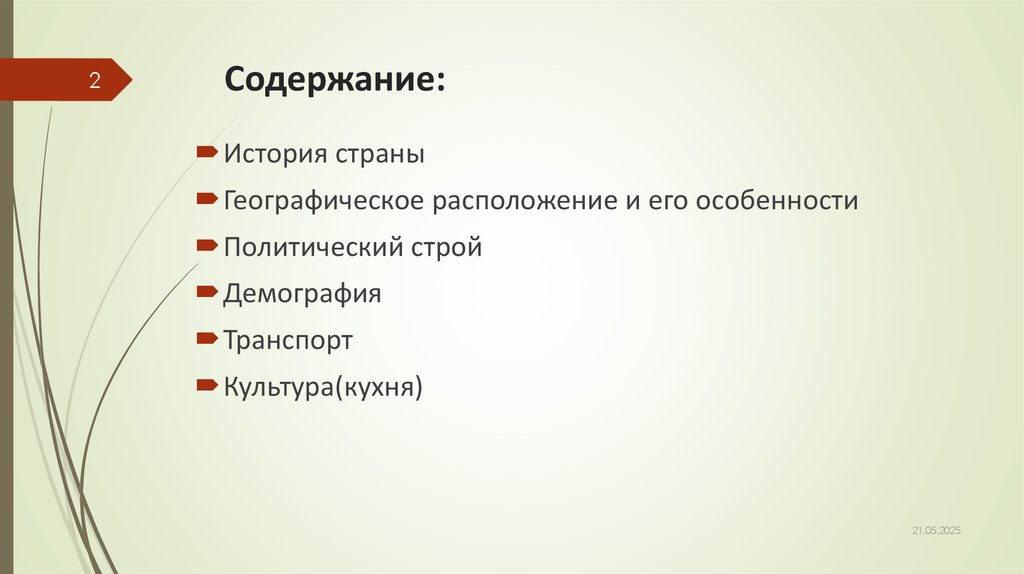 2

Содержание:

История страны

Географическое расположение и его особенности

Политический строй

Демография

Транспорт

Культура(кухня)

21.05.2025